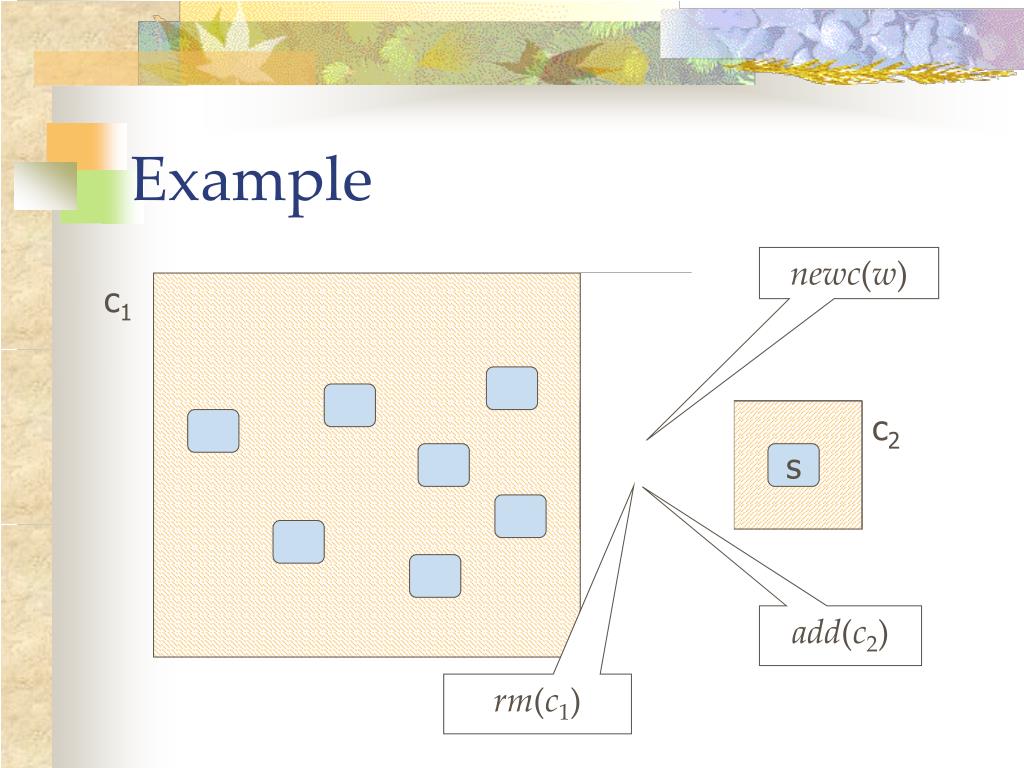 Example

$c_1$

$newc(w)$

$c_2$

s

$add(c_2)$

$rm(c_1)$